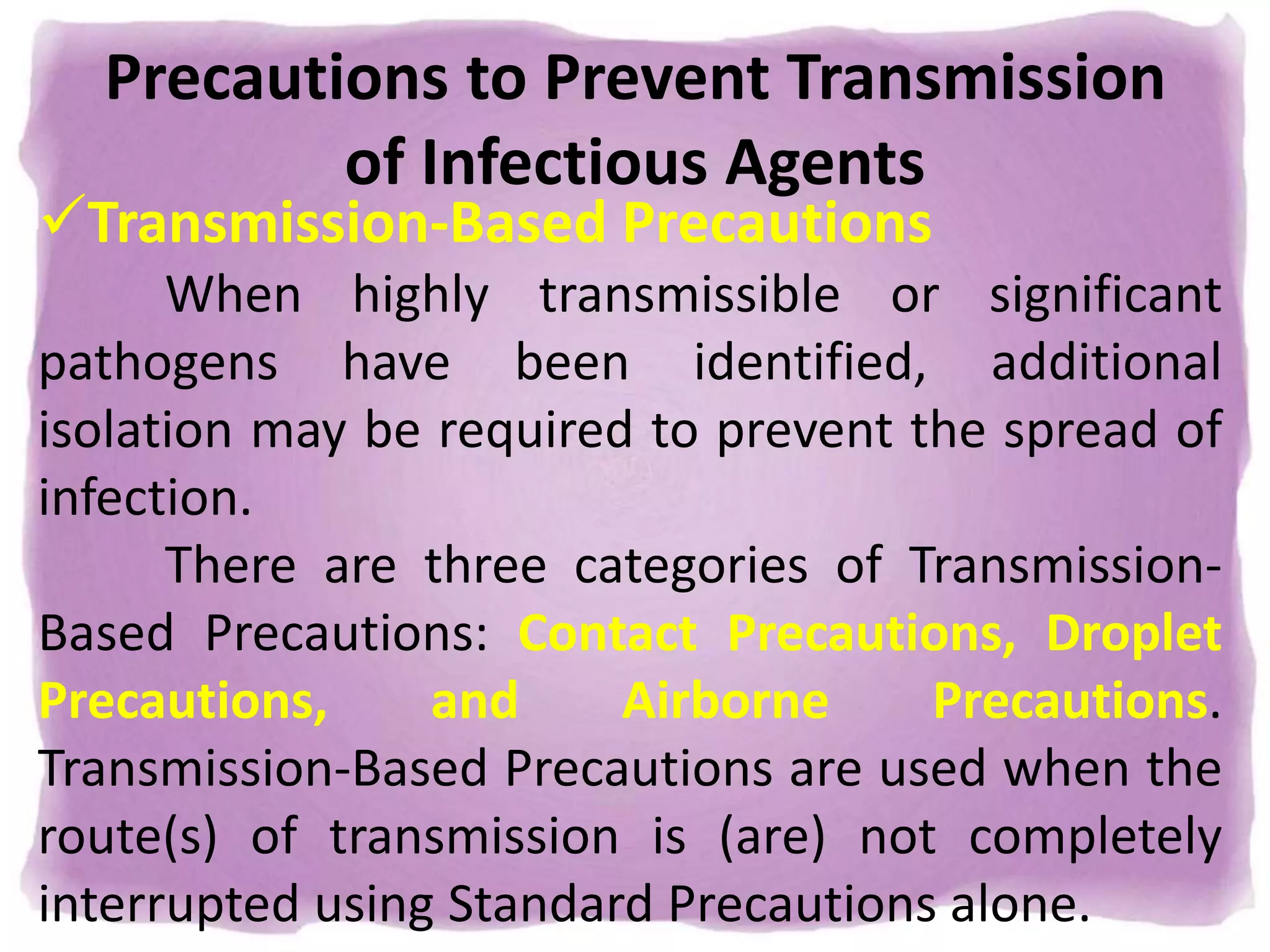 Precautions to Prevent Transmission of Infectious Agents

✓Transmission-Based Precautions

When highly transmissible or significant pathogens have been identified, additional isolation may be required to prevent the spread of infection.

There are three categories of Transmission-Based Precautions: Contact Precautions, Droplet Precautions, and Airborne Precautions. Transmission-Based Precautions are used when the route(s) of transmission is (are) not completely interrupted using Standard Precautions alone.